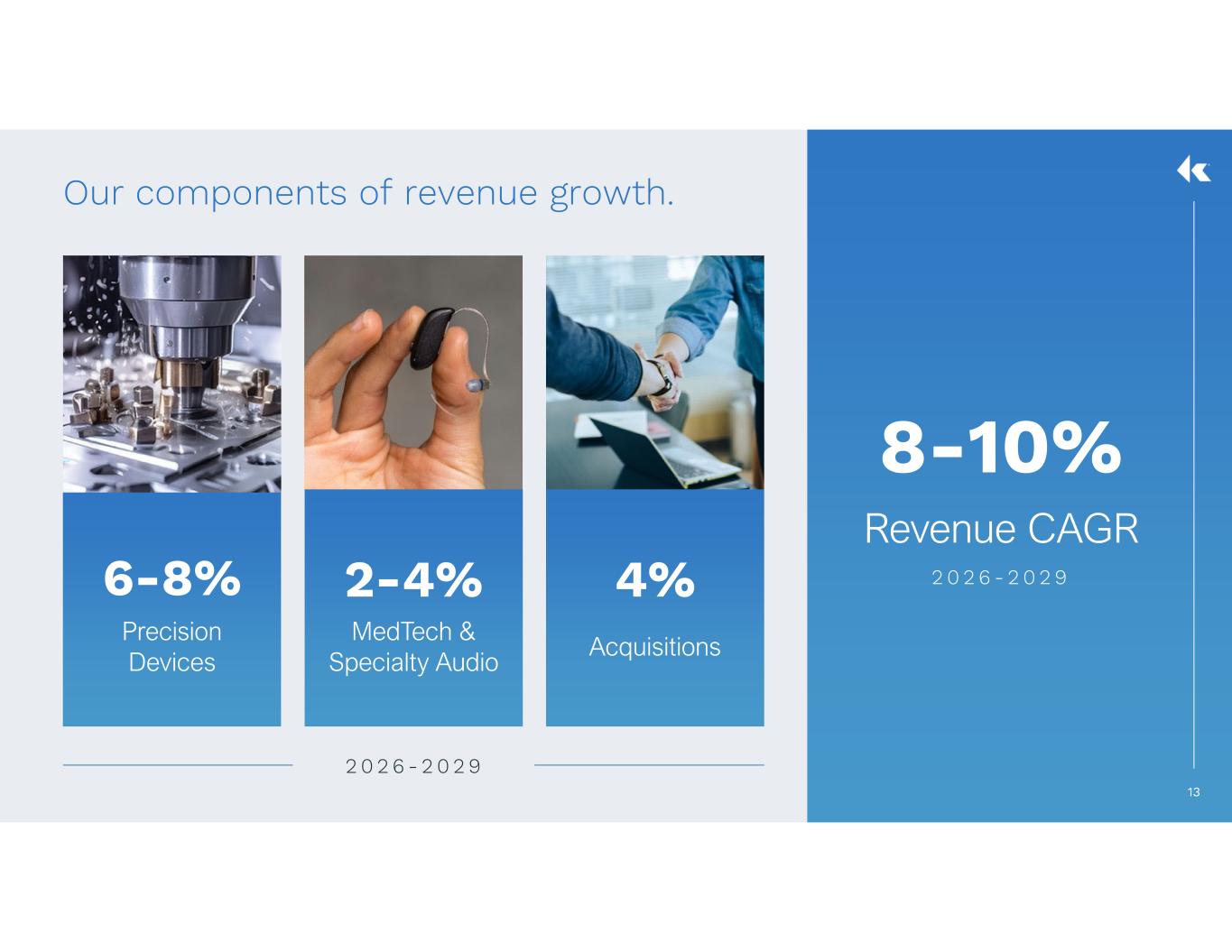 Our components of revenue growth.

6-8%
Precision Devices

2-4%
MedTech & Specialty Audio

4%
Acquisitions

2026-2029

8-10%
Revenue CAGR
2026-2029

13